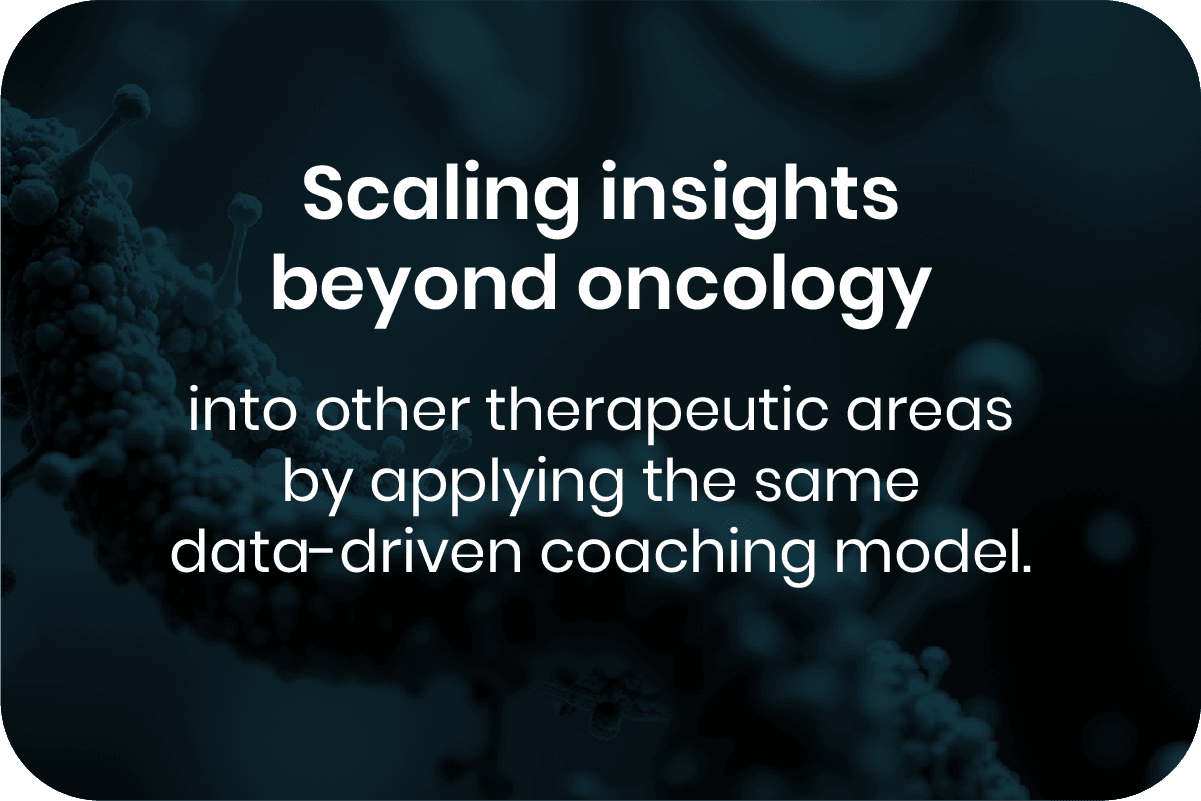 Scaling insights beyond oncology

into other therapeutic areas by applying the same data-driven coaching model.